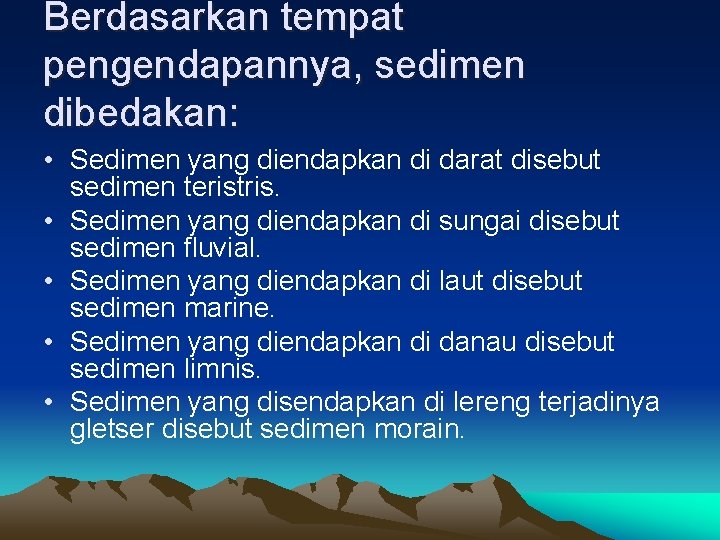 Berdasarkan tempat pengendapannya, sedimen dibedakan:

• Sedimen yang diendapkan di darat disebut sedimen teristris.
• Sedimen yang diendapkan di sungai disebut sedimen fluvial.
• Sedimen yang diendapkan di laut disebut sedimen marine.
• Sedimen yang diendapkan di danau disebut sedimen limnis.
• Sedimen yang disendapkan di lereng terjadinya gletser disebut sedimen morain.